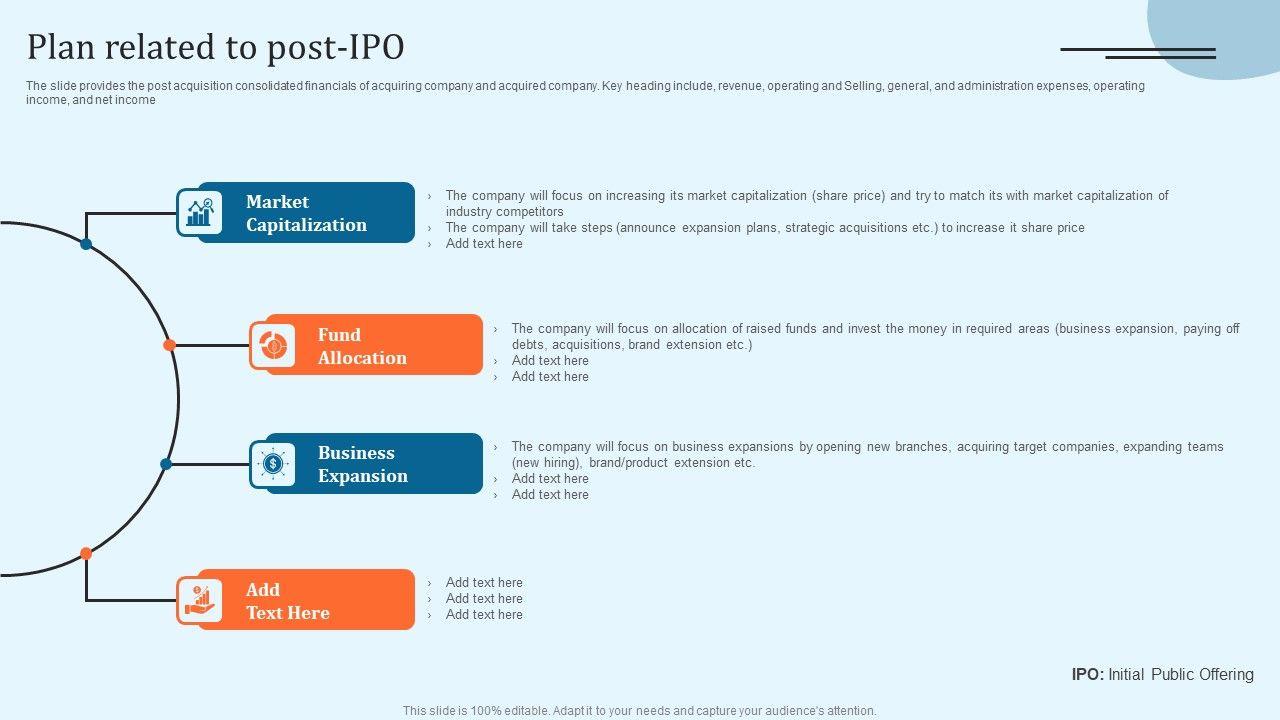 Plan related to post-IPO

The slide provides the post acquisition consolidated financials of acquiring company and acquired company. Key heading include, revenue, operating and Selling, general, and administration expenses, operating income, and net income

Market Capitalization

› The company will focus on increasing its market capitalization (share price) and try to match its with market capitalization of industry competitors
› The company will take steps (announce expansion plans, strategic acquisitions etc.) to increase it share price
› Add text here

Fund Allocation

› The company will focus on allocation of raised funds and invest the money in required areas (business expansion, paying off debts, acquisitions, brand extension etc.)
› Add text here
› Add text here

Business Expansion

› The company will focus on business expansions by opening new branches, acquiring target companies, expanding teams (new hiring), brand/product extension etc.
› Add text here
› Add text here

Add Text Here

› Add text here
› Add text here
› Add text here

IPO: Initial Public Offering

This slide is 100% editable. Adapt it to your needs and capture your audience's attention.